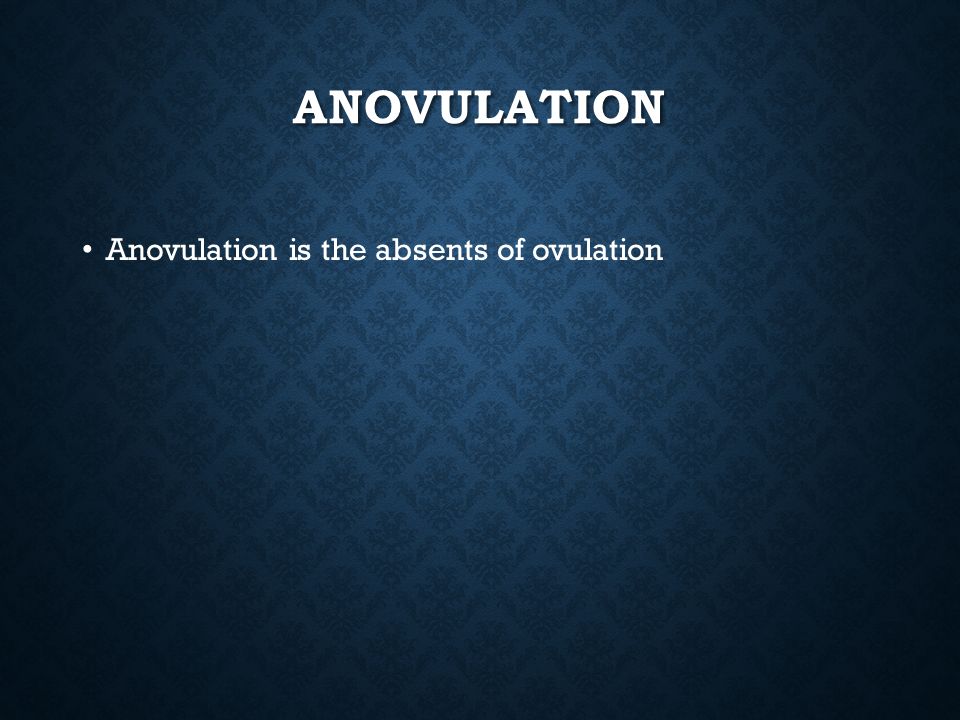 ANOVULATION

• Anovulation is the absents of ovulation